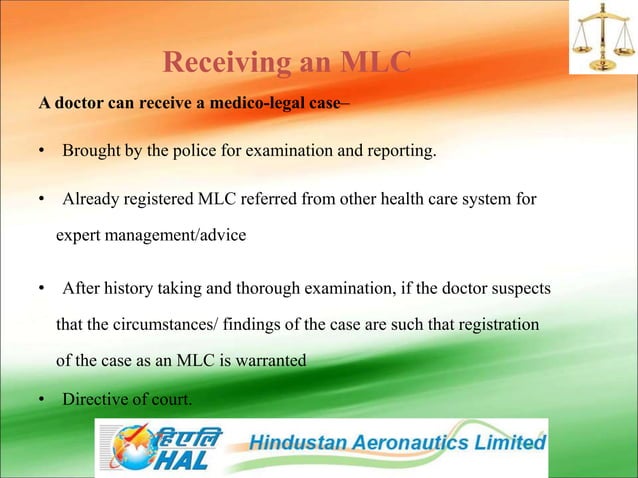 Receiving an MLC

A doctor can receive a medico-legal case–

• Brought by the police for examination and reporting.

• Already registered MLC referred from other health care system for expert management/advice

• After history taking and thorough examination, if the doctor suspects that the circumstances/ findings of the case are such that registration of the case as an MLC is warranted

• Directive of court.

हिएलि HAL Hindustan Aeronautics Limited